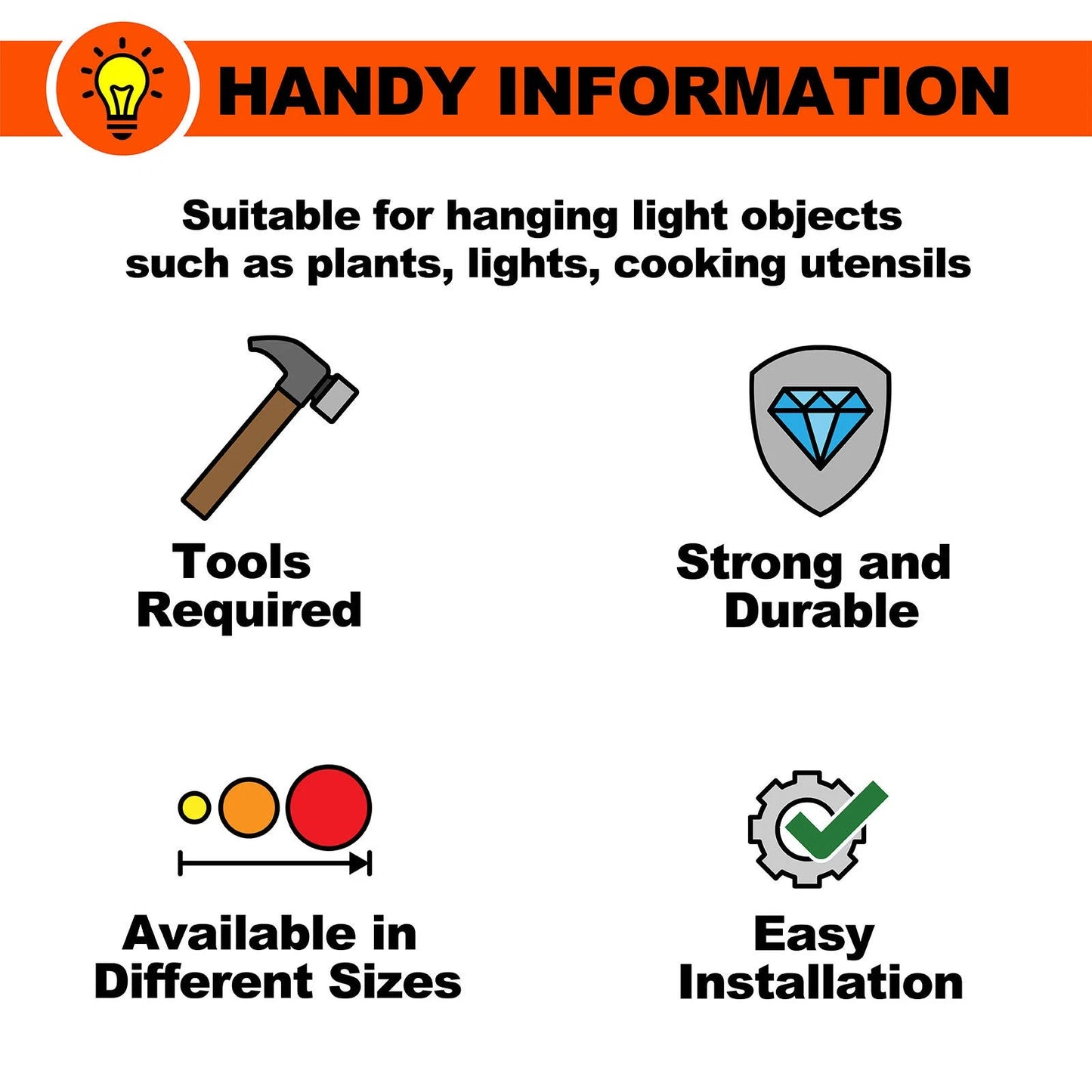 HANDY INFORMATION

Suitable for hanging light objects such as plants, lights, cooking utensils

Tools Required

Strong and Durable

Available in Different Sizes

Easy Installation